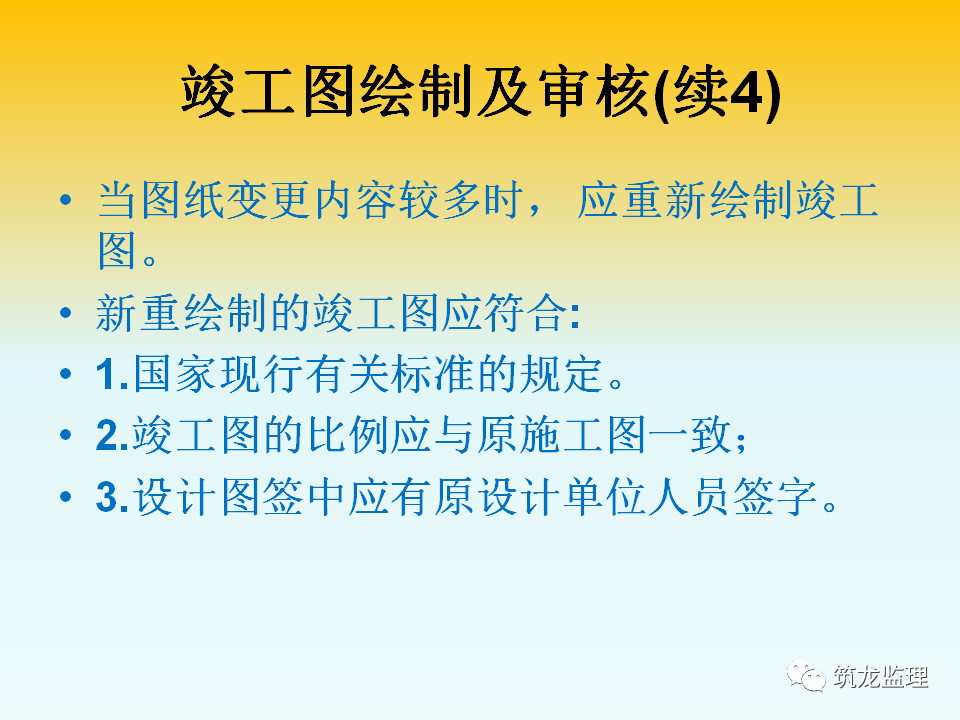 竣工图绘制及审核(续4)

• 当图纸变更内容较多时， 应重新绘制竣工图。

• 新重绘制的竣工图应符合:

• 1.国家现行有关标准的规定。

• 2.竣工图的比例应与原施工图一致;

• 3.设计图签中应有原设计单位人员签字。

筑龙监理